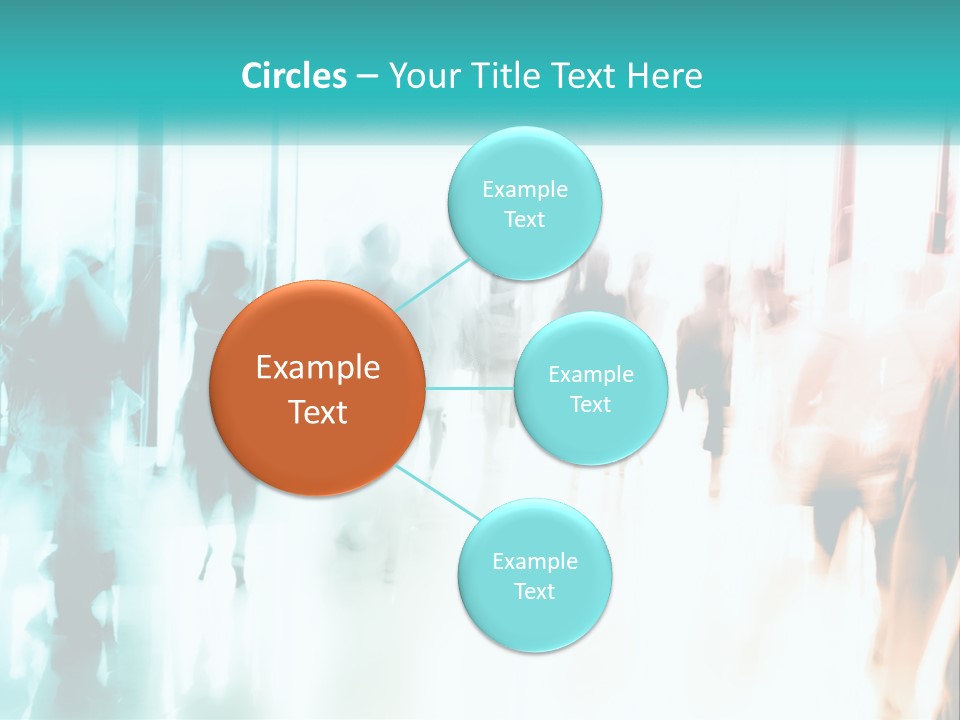 Circles – Your Title Text Here

Example Text

Example Text

Example Text

Example Text